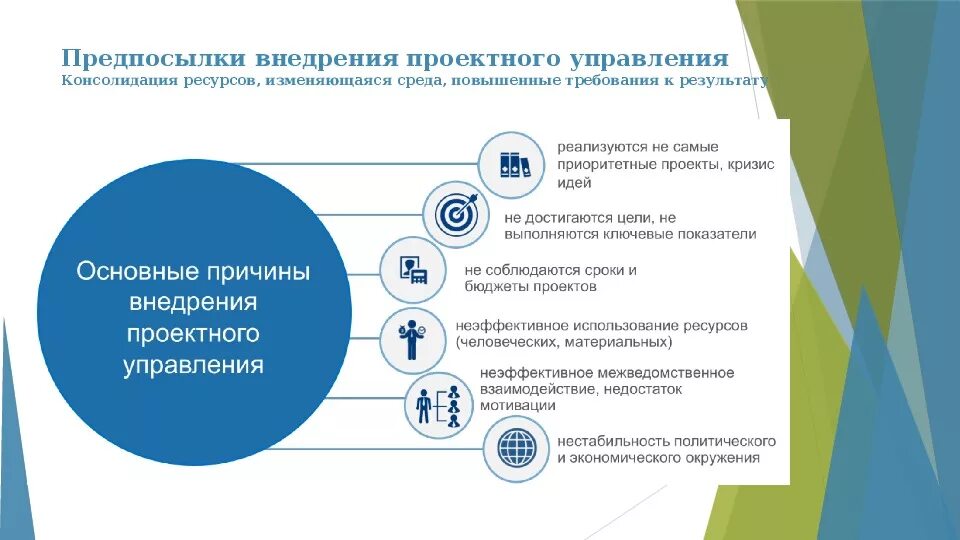 Предпосылки внедрения проектного управления
Консолидация ресурсов, изменяющаяся среда, повышенные требования к результату

Основные причины внедрения проектного управления

реализуются не самые приоритетные проекты, кризис идей

не достигаются цели, не выполняются ключевые показатели

не соблюдаются сроки и бюджеты проектов

неэффективное использование ресурсов (человеческих, материальных)

неэффективное межведомственное взаимодействие, недостаток мотивации

нестабильность политического и экономического окружения